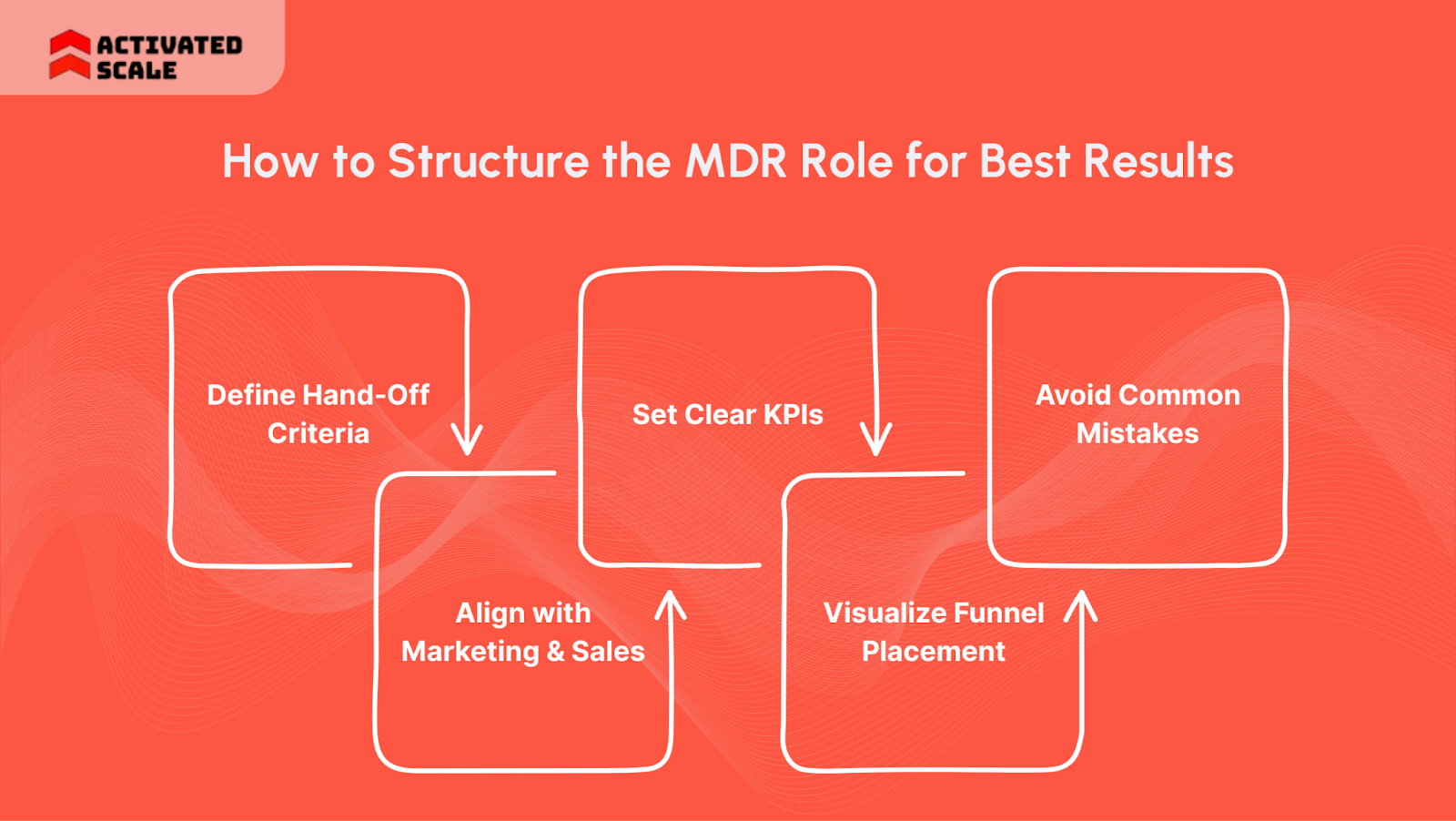 ACTIVATED SCALE

How to Structure the MDR Role for Best Results

Define Hand-Off Criteria

Align with Marketing & Sales

Set Clear KPIs

Visualize Funnel Placement

Avoid Common Mistakes